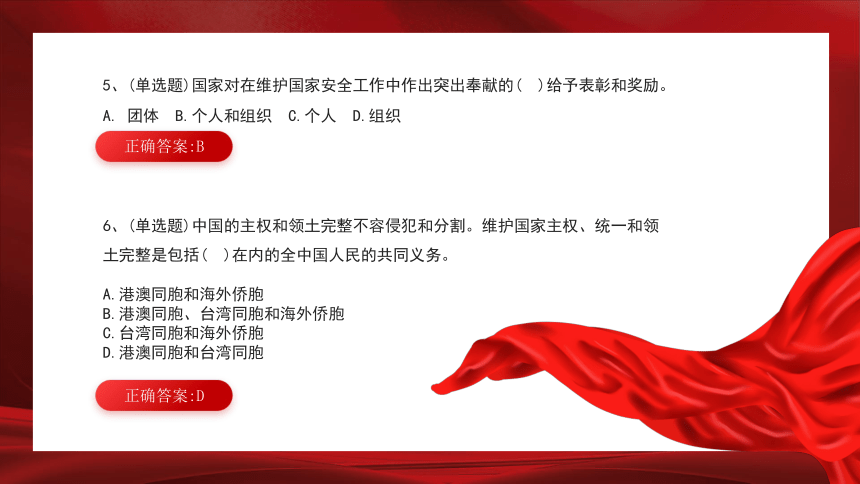 5、(单选题)国家对在维护国家安全工作中作出突出奉献的(　)给予表彰和奖励。

A. 团体　B.个人和组织　C.个人　D.组织

正确答案:B

6、(单选题)中国的主权和领土完整不容侵犯和分割。维护国家主权、统一和领土完整是包括(　)在内的全中国人民的共同义务。

A.港澳同胞和海外侨胞
B.港澳同胞、台湾同胞和海外侨胞
C.台湾同胞和海外侨胞
D.港澳同胞和台湾同胞

正确答案:D